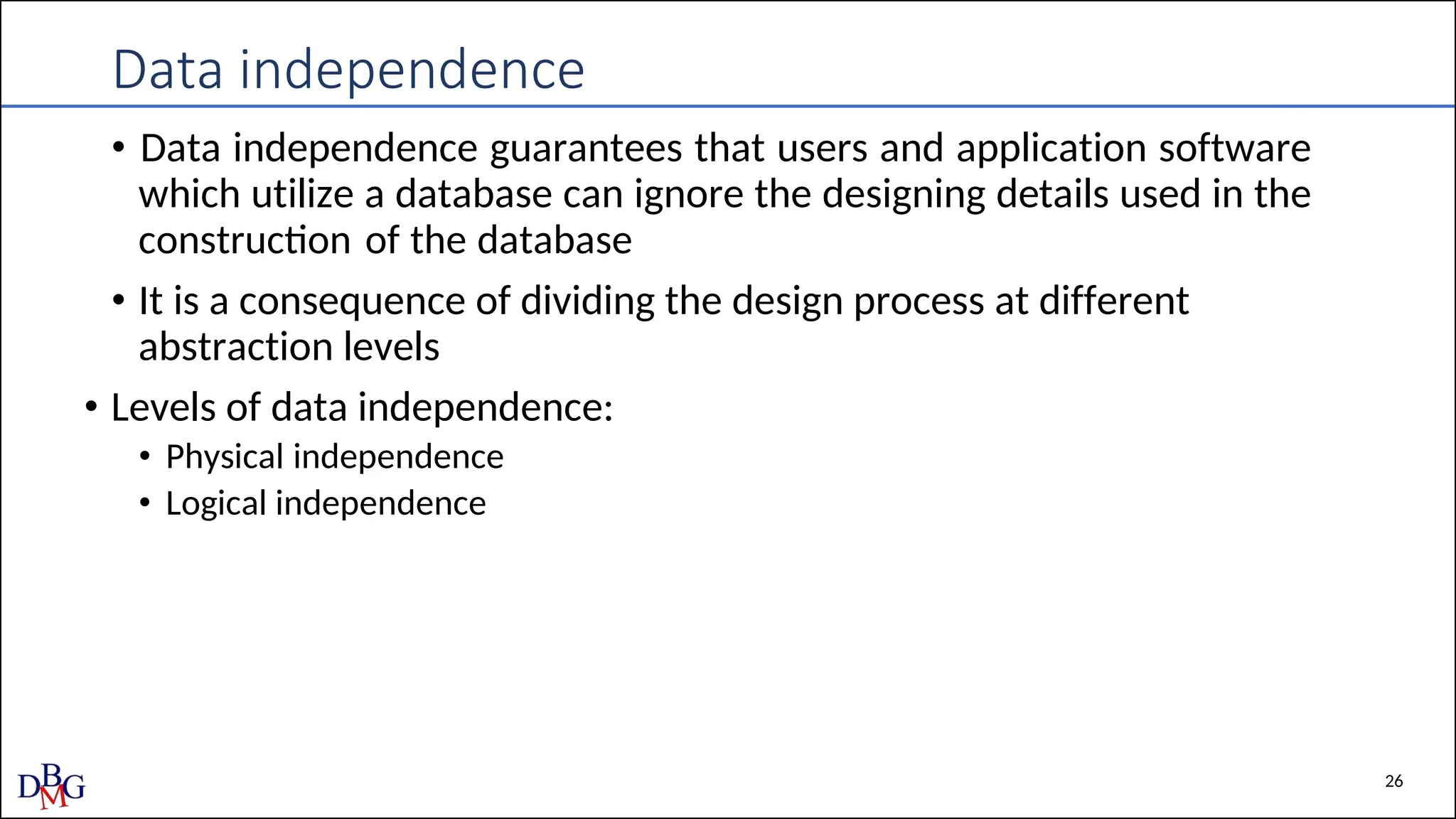 Data independence

• Data independence guarantees that users and application software which utilize a database can ignore the designing details used in the construction of the database

• It is a consequence of dividing the design process at different abstraction levels

• Levels of data independence:
  • Physical independence
  • Logical independence

DBMG

26